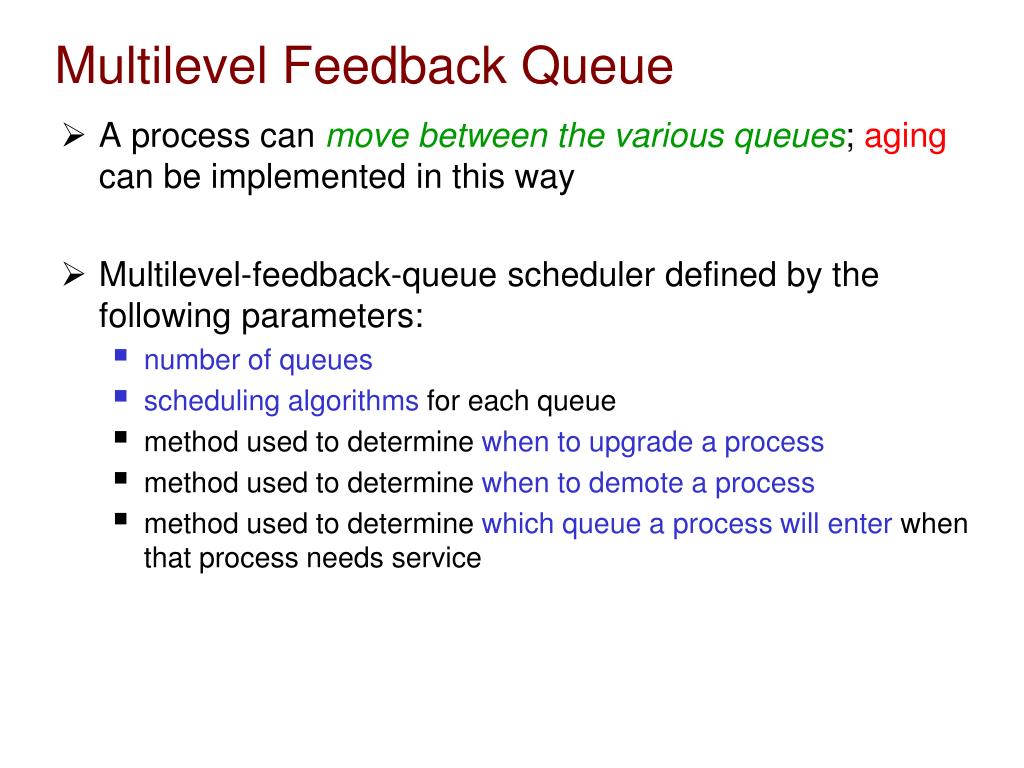 Multilevel Feedback Queue

➢ A process can move between the various queues; aging can be implemented in this way

➢ Multilevel-feedback-queue scheduler defined by the following parameters:
▪ number of queues
▪ scheduling algorithms for each queue
▪ method used to determine when to upgrade a process
▪ method used to determine when to demote a process
▪ method used to determine which queue a process will enter when that process needs service